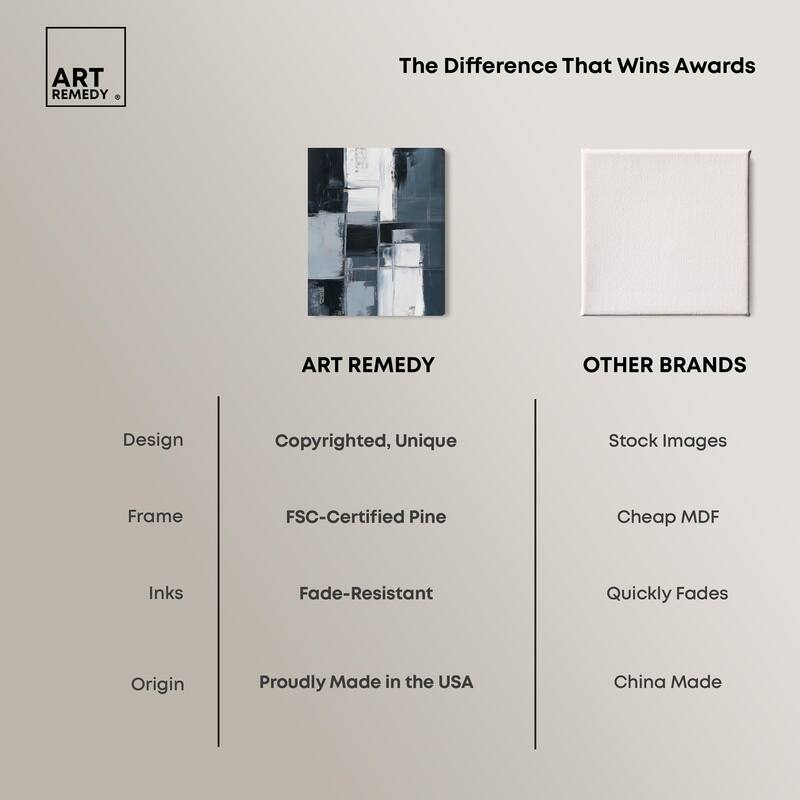 ART REMEDY ®

The Difference That Wins Awards

| | ART REMEDY | OTHER BRANDS |
|---|---|---|
| Design | Copyrighted, Unique | Stock Images |
| Frame | FSC-Certified Pine | Cheap MDF |
| Inks | Fade-Resistant | Quickly Fades |
| Origin | Proudly Made in the USA | China Made |